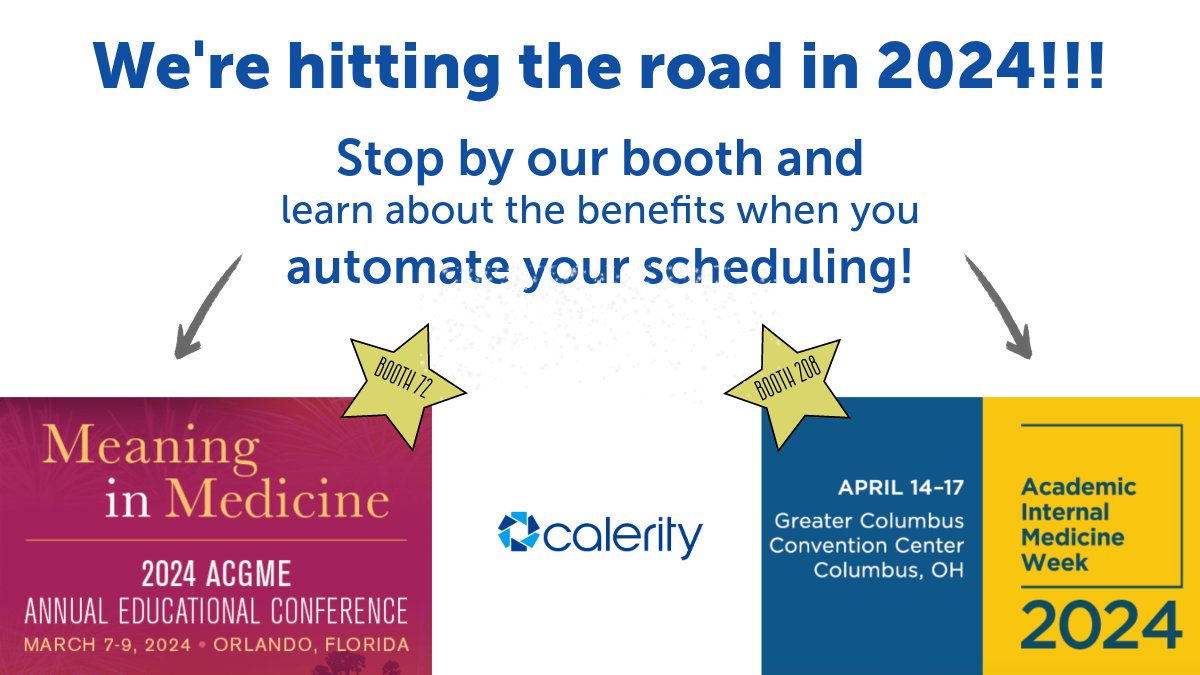 We're hitting the road in 2024!!!

Stop by our booth and learn about the benefits when you automate your scheduling!

BOOTH 72

BOOTH 208

Meaning in Medicine

2024 ACGME
ANNUAL EDUCATIONAL CONFERENCE
MARCH 7-9, 2024 • ORLANDO, FLORIDA

calerity

APRIL 14-17
Greater Columbus Convention Center
Columbus, OH

Academic Internal Medicine Week
2024